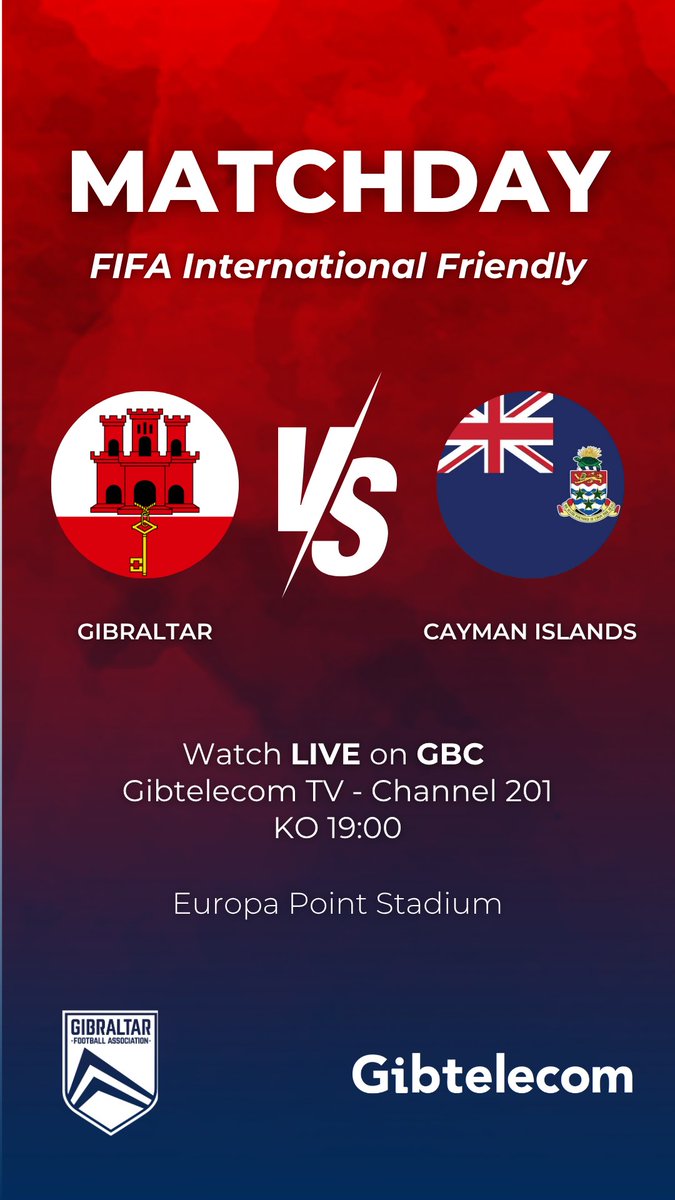 MATCHDAY

FIFA International Friendly

VS

GIBRALTAR

CAYMAN ISLANDS

Watch LIVE on GBC
Gibtelecom TV - Channel 201
KO 19:00

Europa Point Stadium

GIBRALTAR
FOOTBALL ASSOCIATION

Gibtelecom